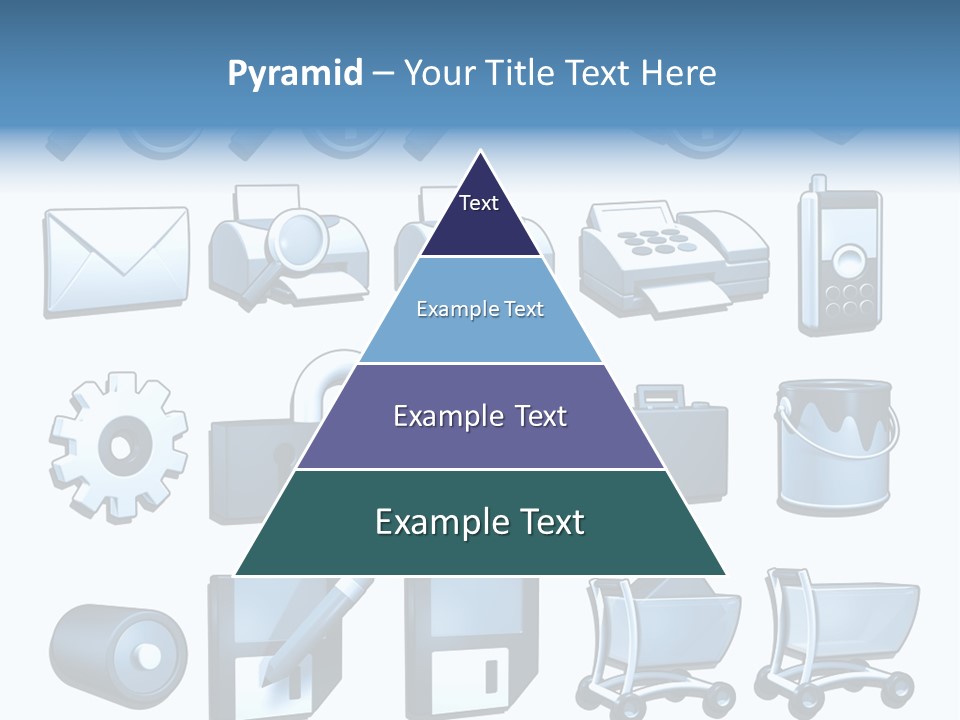 Pyramid – Your Title Text Here

Text

Example Text

Example Text

Example Text